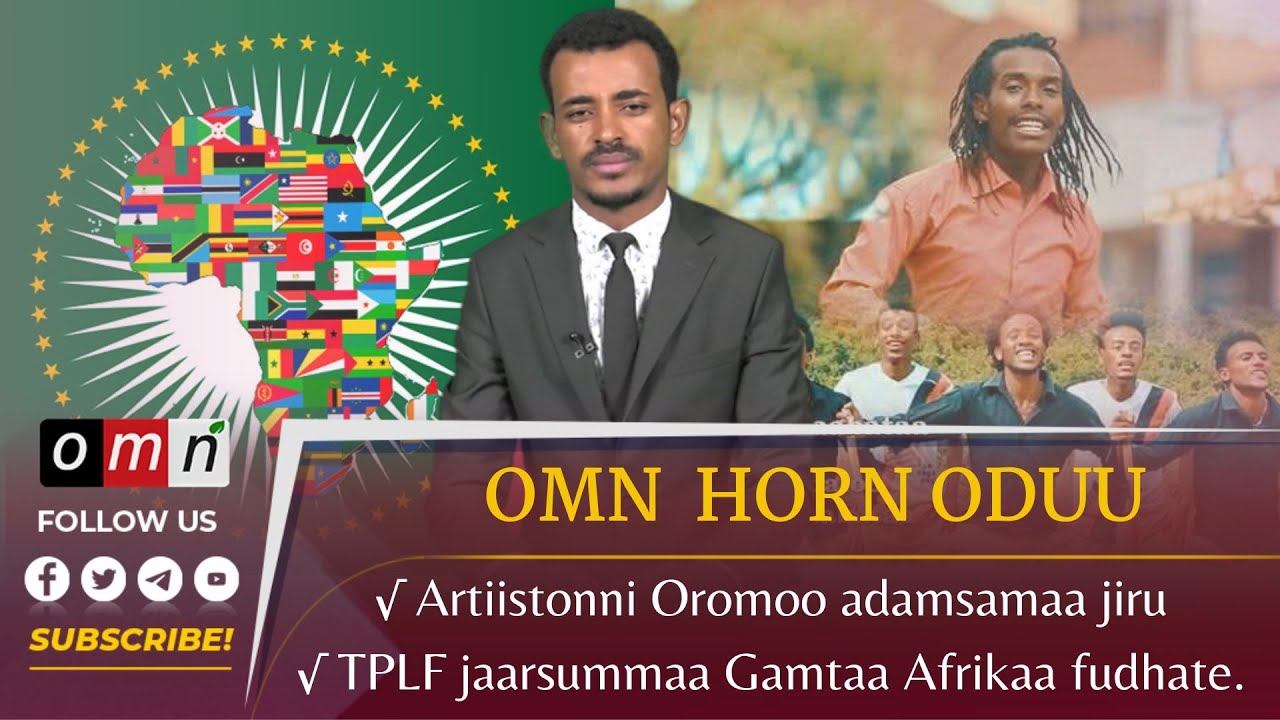 omn

FOLLOW US

SUBSCRIBE!

OMN HORN ODUU

√ Artiistonni Oromoo adamsamaa jiru

√ TPLF jaarsummaa Gamtaa Afrikaa fudhate.